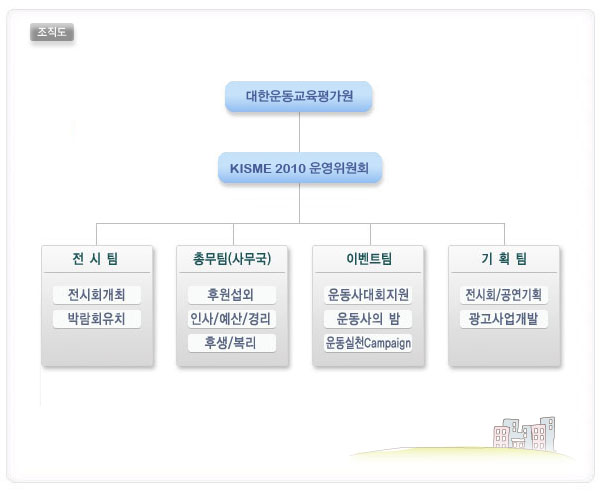 조직도

대한운동교육평가원

KISME 2010 운영위원회

전 시 팀

전시회개최

박람회유치

총무팀(사무국)

후원섭외

인사/예산/경리

후생/복리

이벤트팀

운동사대회지원

운동사의 밤

운동실천Campaign

기 획 팀

전시회/공연기획

광고사업개발